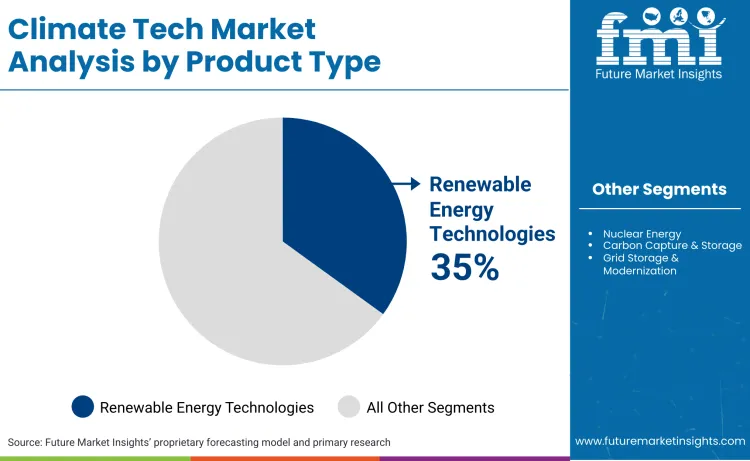 Climate Tech Market Analysis by Product Type

fmi
Future Market Insights

Renewable Energy Technologies
35%

Other Segments

- Nuclear Energy
- Carbon Capture & Storage
- Grid Storage & Modernization

Renewable Energy Technologies
All Other Segments

Source: Future Market Insights' proprietary forecasting model and primary research

www.futuremarketinsights.com